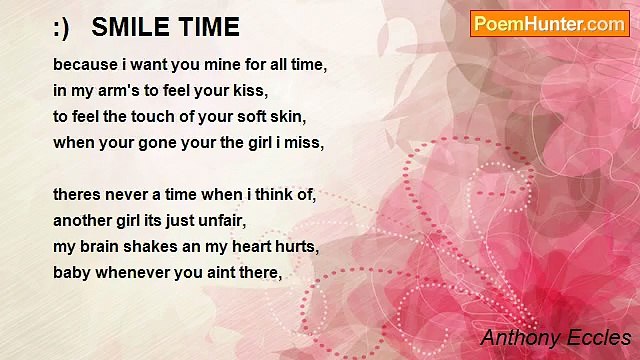 :) SMILE TIME

PoemHunter.com

because i want you mine for all time,
in my arm's to feel your kiss,
to feel the touch of your soft skin,
when your gone your the girl i miss,

theres never a time when i think of,
another girl its just unfair,
my brain shakes an my heart hurts,
baby whenever you aint there,

Anthony Eccles